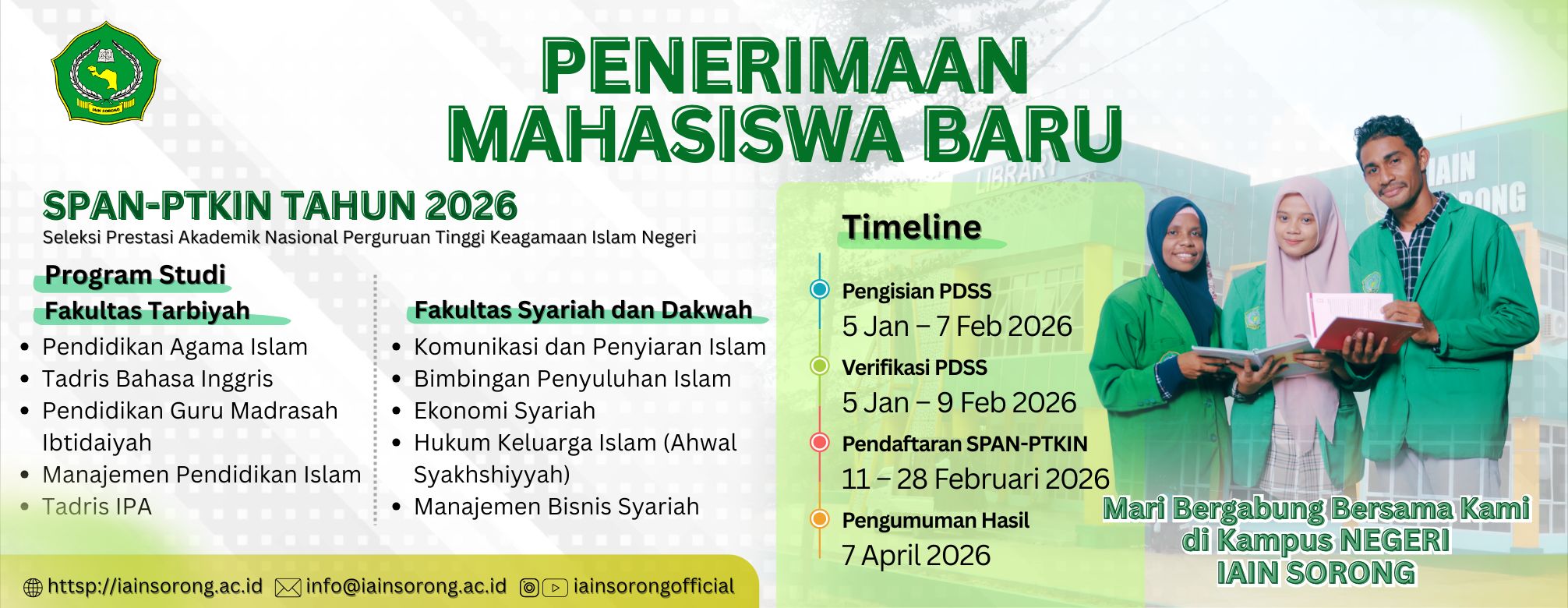 IAIN SORONG

PENERIMAAN MAHASISWA BARU

SPAN-PTKIN TAHUN 2026
Seleksi Prestasi Akademik Nasional Perguruan Tinggi Keagamaan Islam Negeri

Program Studi
Fakultas Tarbiyah
- Pendidikan Agama Islam
- Tadris Bahasa Inggris
- Pendidikan Guru Madrasah Ibtidaiyah
- Manajemen Pendidikan Islam
- Tadris IPA

Fakultas Syariah dan Dakwah
- Komunikasi dan Penyiaran Islam
- Bimbingan Penyuluhan Islam
- Ekonomi Syariah
- Hukum Keluarga Islam (Ahwal Syakhshiyyah)
- Manajemen Bisnis Syariah

Timeline
Pengisian PDSS
5 Jan – 7 Feb 2026
Verifikasi PDSS
5 Jan – 9 Feb 2026
Pendaftaran SPAN-PTKIN
11 – 28 Februari 2026
Pengumuman Hasil
7 April 2026

LIBRARY
IAIN SORONG

Mari Bergabung Bersama Kami di Kampus NEGERI IAIN SORONG

httsp://iainsorong.ac.id info@iainsorong.ac.id iainsorongofficial